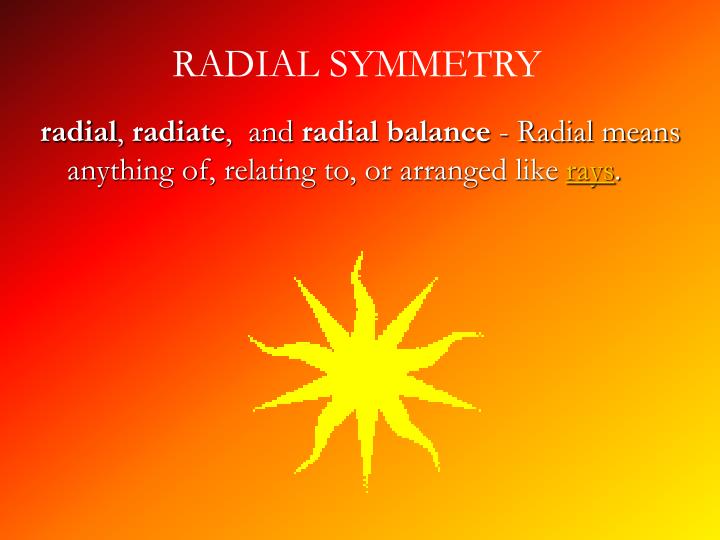 RADIAL SYMMETRY

radial, radiate, and radial balance - Radial means anything of, relating to, or arranged like rays.